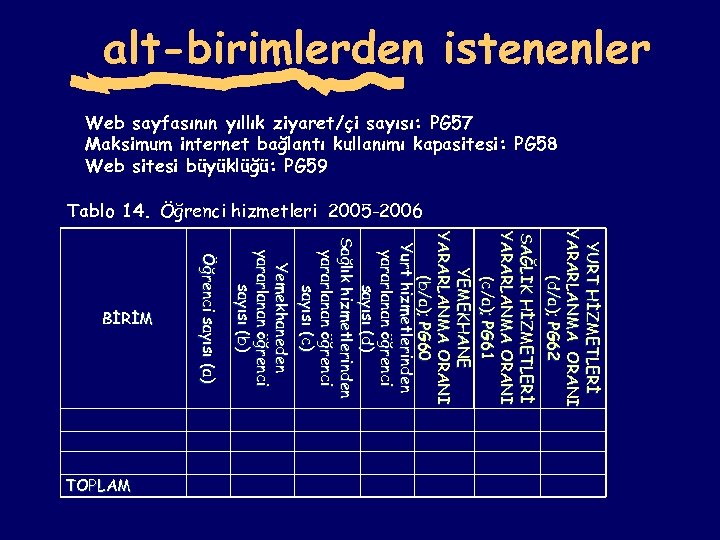 alt-birimlerden istenenler

Web sayfasının yıllık ziyaret/çi sayısı: PG57
Maksimum internet bağlantı kullanımı kapasitesi: PG58
Web sitesi büyüklüğü: PG59

Tablo 14. Öğrenci hizmetleri 2005-2006

| BİRİM | Öğrenci sayısı (a) | Yemekhaneden yararlanan öğrenci sayısı (b) | Sağlık hizmetlerinden yararlanan öğrenci sayısı (c) | Yurt hizmetlerinden yararlanan öğrenci sayısı (d) | YEMEKHANE YARARLANMA ORANI (b/a): PG60 | SAĞLIK HİZMETLERİ YARARLANMA ORANI (c/a): PG61 | YURT HİZMETLERİ YARARLANMA ORANI (d/a): PG62 |
|---|---|---|---|---|---|---|---|
| | | | | | | | |
| | | | | | | | |
| | | | | | | | |
| TOPLAM | | | | | | | |